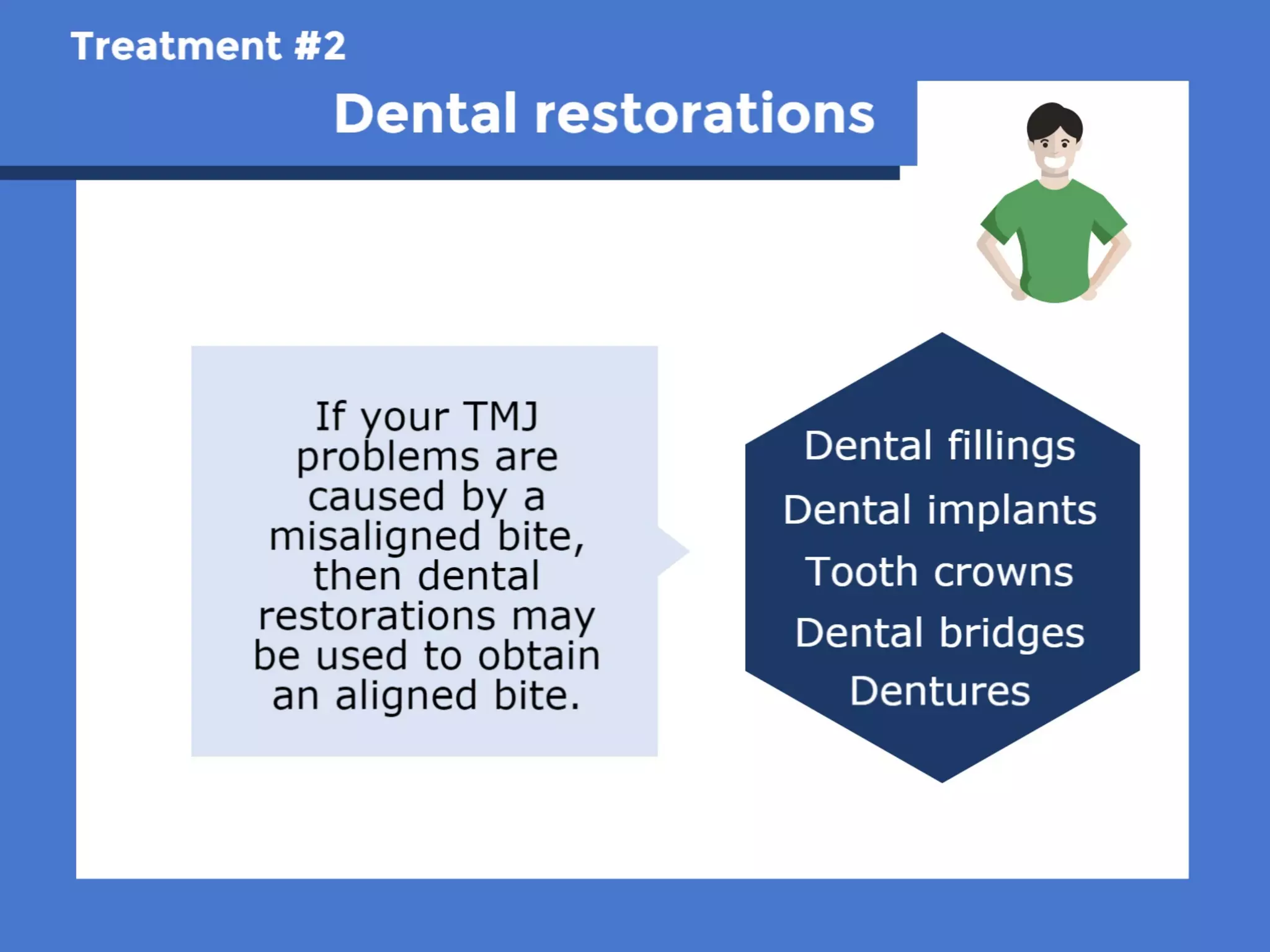 Treatment #2

Dental restorations

If your TMJ problems are caused by a misaligned bite, then dental restorations may be used to obtain an aligned bite.

Dental fillings
Dental implants
Tooth crowns
Dental bridges
Dentures